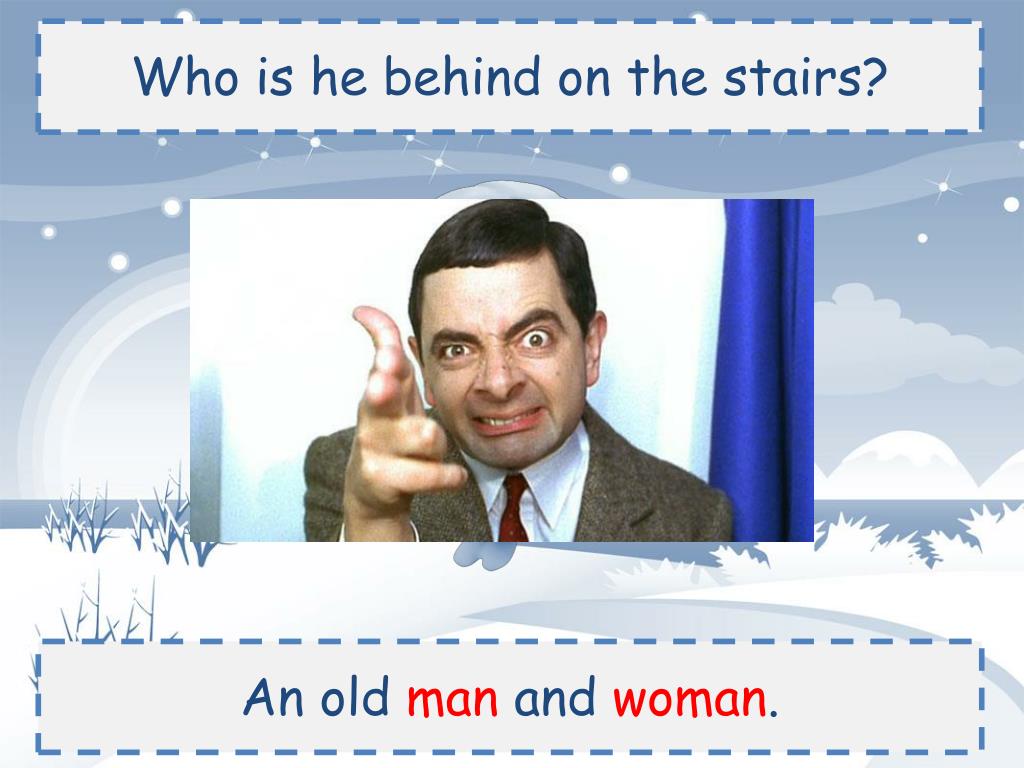 Who is he behind on the stairs?

An old man and woman.